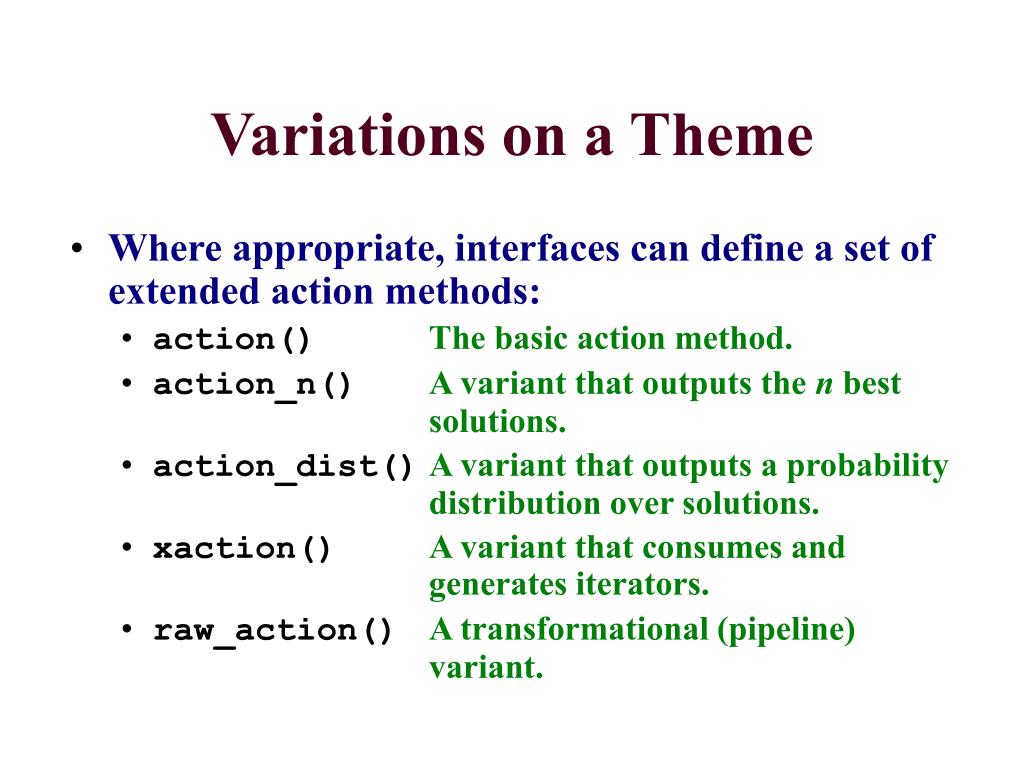 Variations on a Theme

• Where appropriate, interfaces can define a set of extended action methods:
  • action() The basic action method.
  • action_n() A variant that outputs the n best solutions.
  • action_dist() A variant that outputs a probability distribution over solutions.
  • xaction() A variant that consumes and generates iterators.
  • raw_action() A transformational (pipeline) variant.